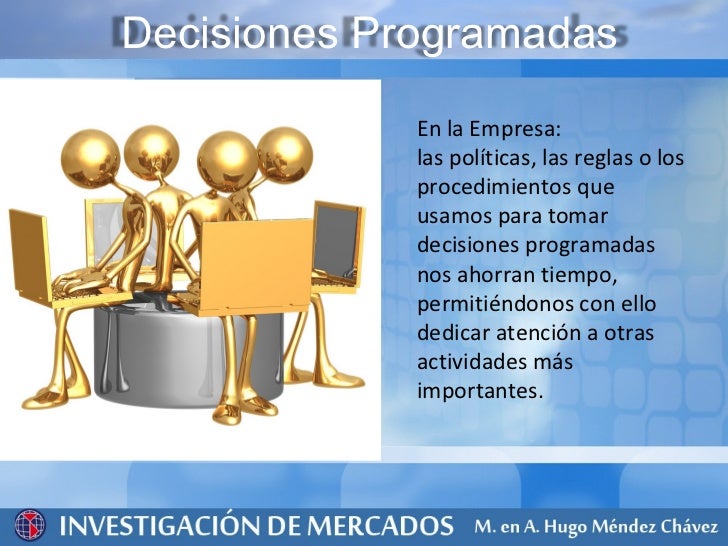 Decisiones Programadas

En la Empresa:
las políticas, las reglas o los procedimientos que usamos para tomar decisiones programadas nos ahorran tiempo, permitiéndonos con ello dedicar atención a otras actividades más importantes.

INVESTIGACIÓN DE MERCADOS M. en A. Hugo Méndez Chávez